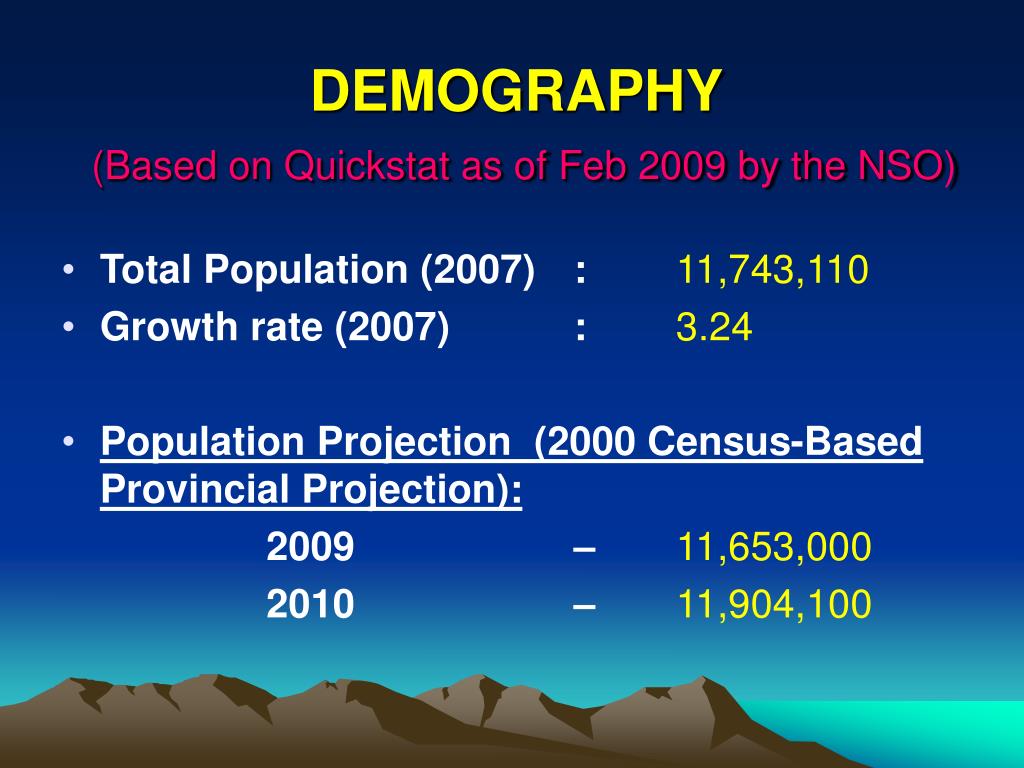 DEMOGRAPHY

(Based on Quickstat as of Feb 2009 by the NSO)

• Total Population (2007) : 11,743,110
• Growth rate (2007) : 3.24

• Population Projection (2000 Census-Based Provincial Projection):

2009 – 11,653,000

2010 – 11,904,100